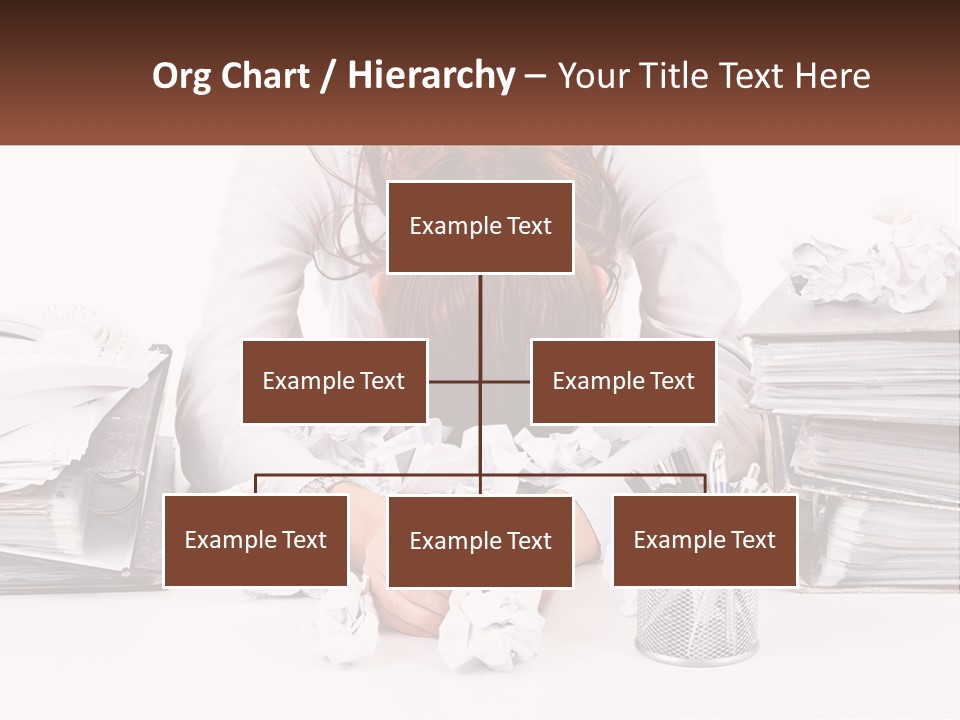 Org Chart / Hierarchy – Your Title Text Here

Example Text

Example Text

Example Text

Example Text

Example Text

Example Text